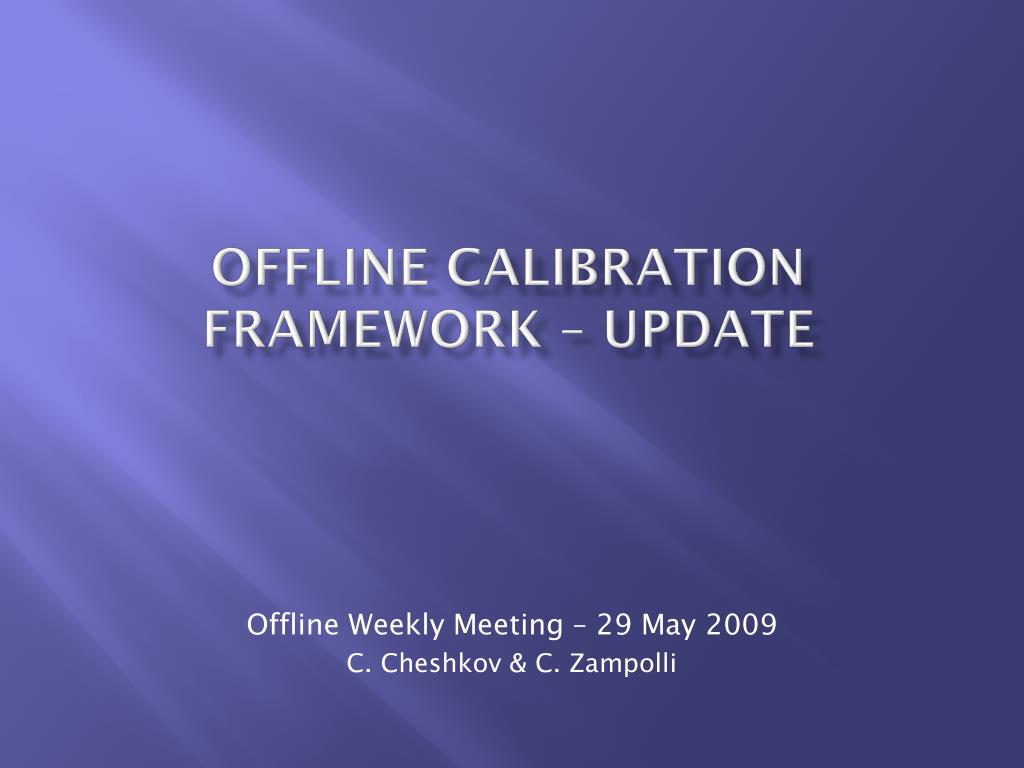 OFFLINE CALIBRATION FRAMEWORK – UPDATE

Offline Weekly Meeting – 29 May 2009
C. Cheshkov & C. Zampolli